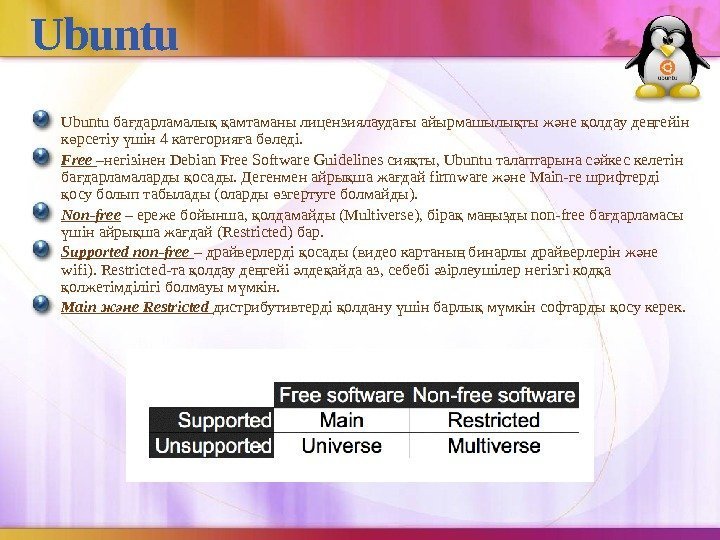 Ubuntu

ubuntu

Ubuntu бағдарламалық қамтаманы лицензиялаудағы айырмашылықты және қолдау деңгейін көрсетіу үшін 4 категорияға бөледі.

Free –негізінен Debian Free Software Guidelines сияқты, Ubuntu талаптарына сәйкес келетін бағдарламаларды қосады. Дегенмен айрықша жағдай firmware және Main-ге шрифтерді қосу болып табылады (оларды өзгертуге болмайды).

Non-free – ереже бойынша, қолдамайды (Multiverse), бірақ маңызды non-free бағдарламасы үшін айрықша жағдай (Restricted) бар.

Supported non-free – драйверлерді қосады (видео картаның бинарлы драйверлерін және wifi). Restricted-та қолдау деңгейі әлдеқайда аз, себебі әзірлеушілер негізгі кодқа қолжетімділігі болмауы мүмкін.

Main және Restricted дистрибутивтерді қолдану үшін барлық мүмкін софтарды қосу керек.

| | Free software | Non-free software |
|---|---|---|
| Supported | Main | Restricted |
| Unsupported | Universe | Multiverse |